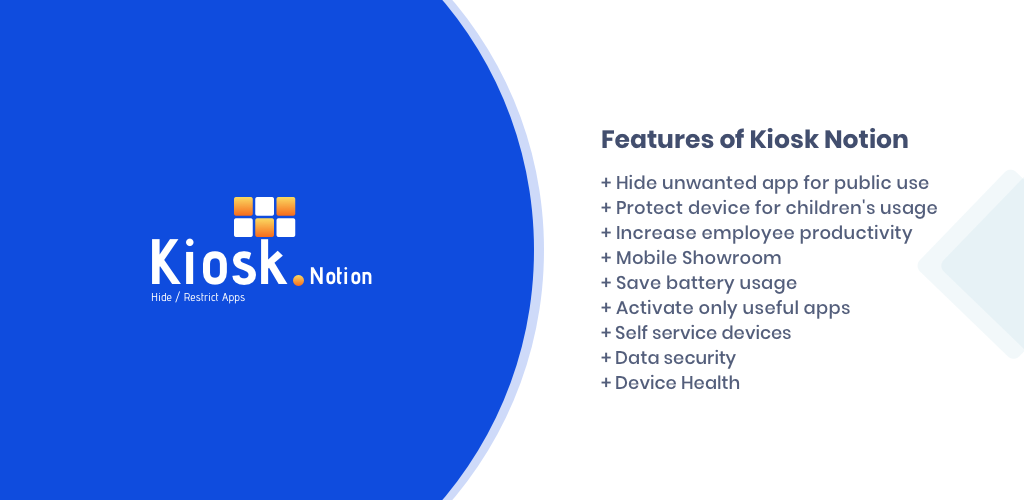 Kiosk. Notion
Hide / Restrict Apps

Features of Kiosk Notion

+ Hide unwanted app for public use
+ Protect device for children's usage
+ Increase employee productivity
+ Mobile Showroom
+ Save battery usage
+ Activate only useful apps
+ Self service devices
+ Data security
+ Device Health